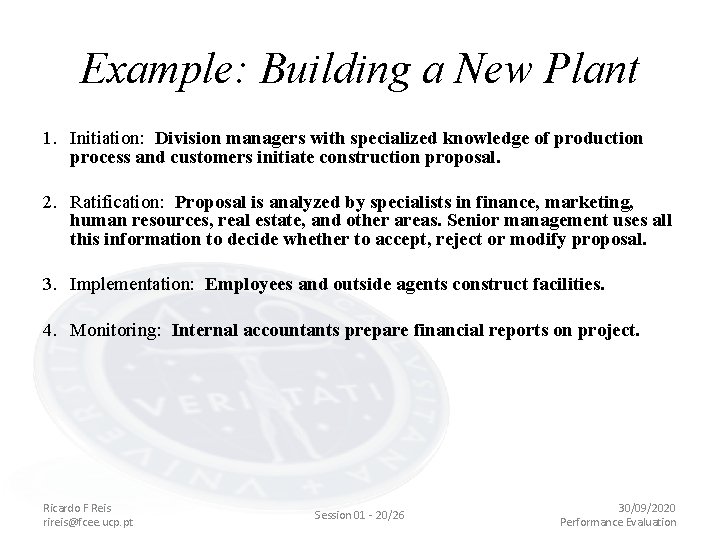 Example: Building a New Plant

1. Initiation: Division managers with specialized knowledge of production process and customers initiate construction proposal.

2. Ratification: Proposal is analyzed by specialists in finance, marketing, human resources, real estate, and other areas. Senior management uses all this information to decide whether to accept, reject or modify proposal.

3. Implementation: Employees and outside agents construct facilities.

4. Monitoring: Internal accountants prepare financial reports on project.

VERITATI

Ricardo F Reis
rireis@fcee.ucp.pt

Session 01 - 20/26

30/09/2020
Performance Evaluation